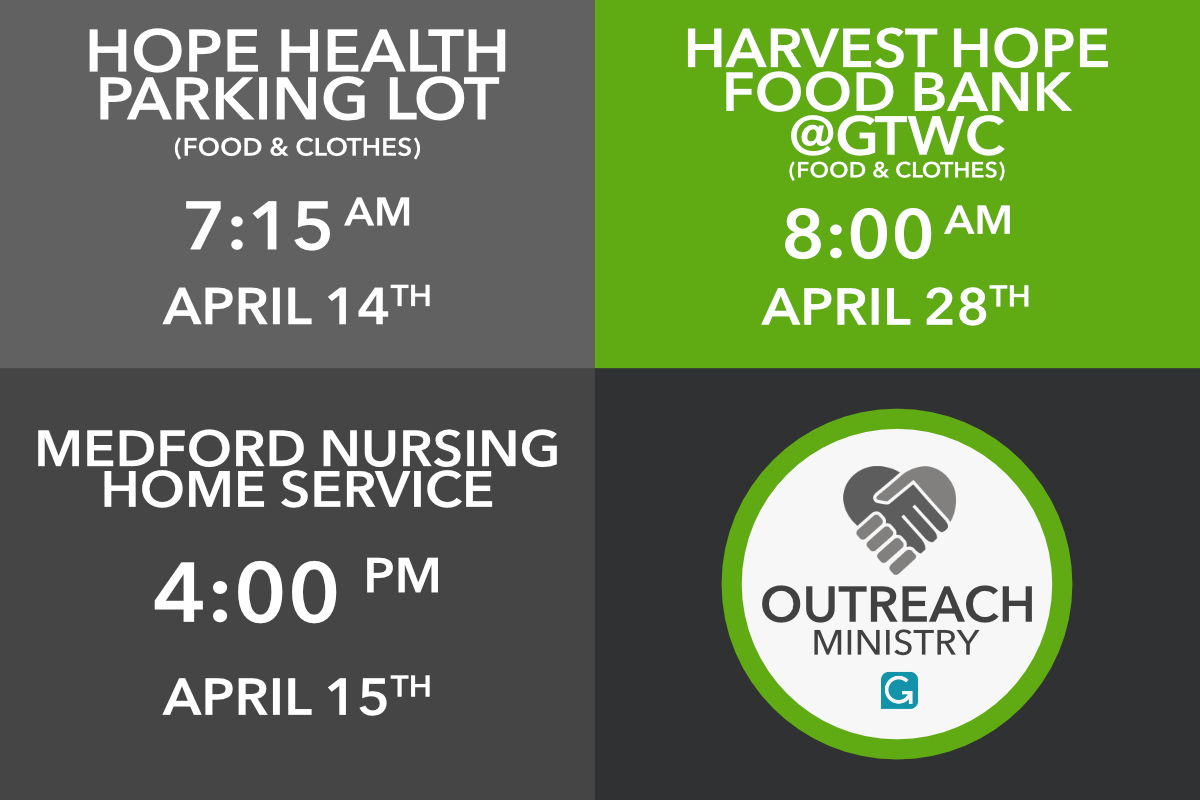 HOPE HEALTH PARKING LOT
(FOOD & CLOTHES)

7:15 AM

APRIL 14TH

HARVEST HOPE FOOD BANK @GTWC
(FOOD & CLOTHES)

8:00 AM

APRIL 28TH

MEDFORD NURSING HOME SERVICE

4:00 PM

APRIL 15TH

OUTREACH
MINISTRY

G